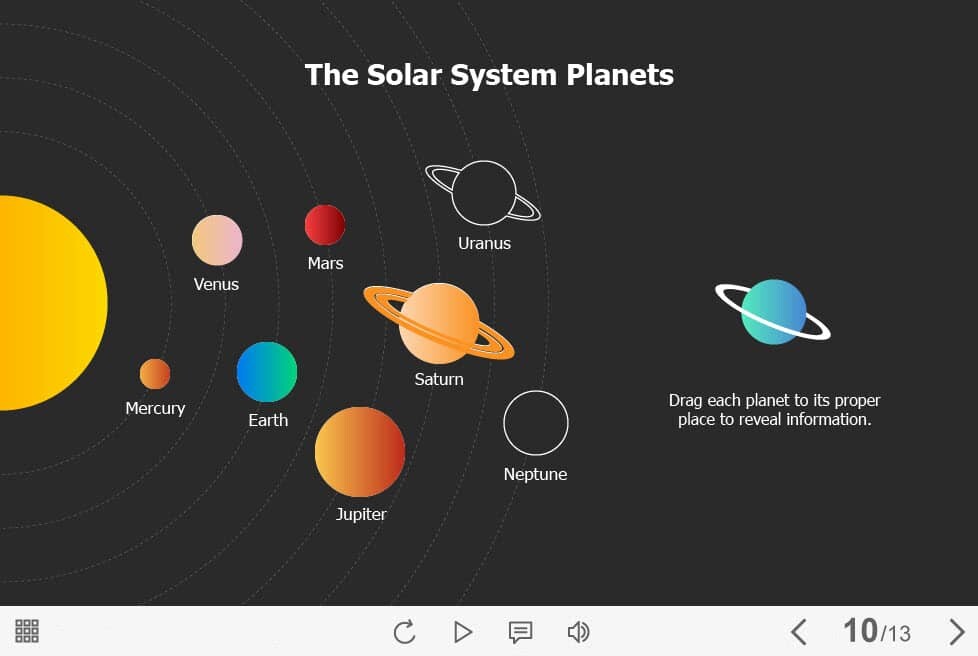 The Solar System Planets

Uranus

Mars

Venus

Saturn

Mercury

Earth

Neptune

Jupiter

Drag each planet to its proper place to reveal information.

10/13